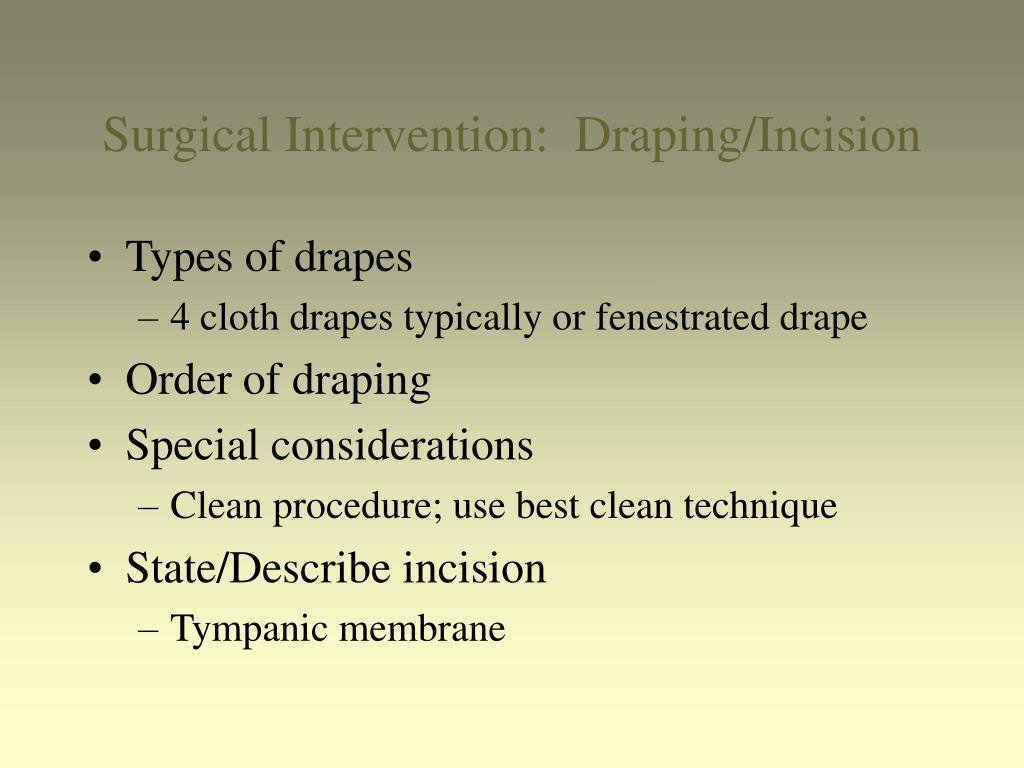 Surgical Intervention:  Draping/Incision

• Types of drapes
– 4 cloth drapes typically or fenestrated drape
• Order of draping
• Special considerations
– Clean procedure; use best clean technique
• State/Describe incision
– Tympanic membrane